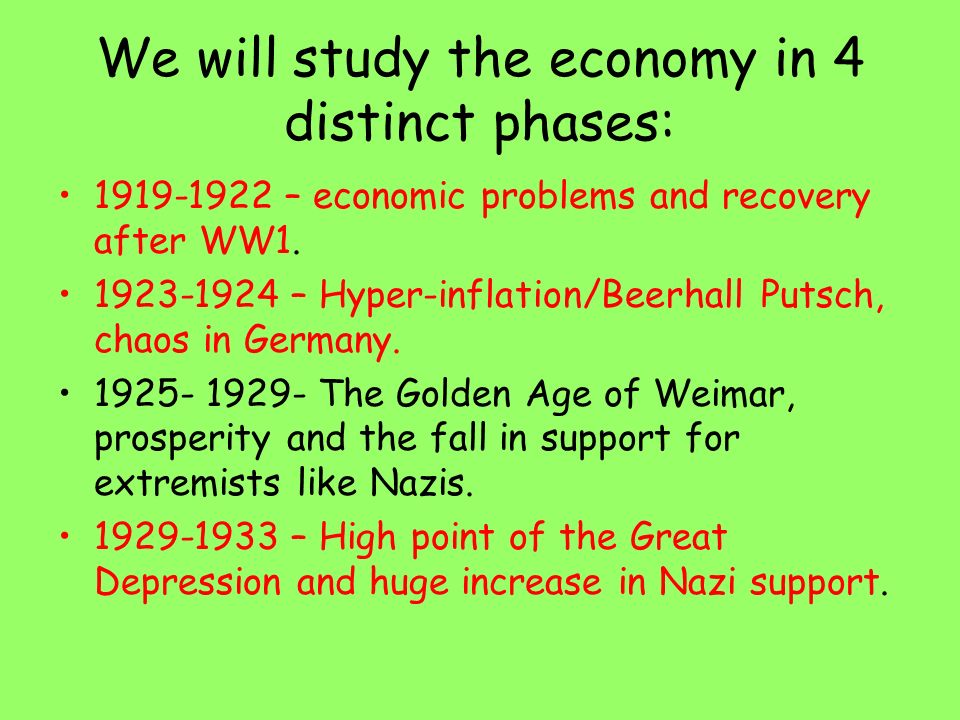 We will study the economy in 4 distinct phases:

• 1919-1922 – economic problems and recovery after WW1.
• 1923-1924 – Hyper-inflation/Beerhall Putsch, chaos in Germany.
• 1925- 1929- The Golden Age of Weimar, prosperity and the fall in support for extremists like Nazis.
• 1929-1933 – High point of the Great Depression and huge increase in Nazi support.